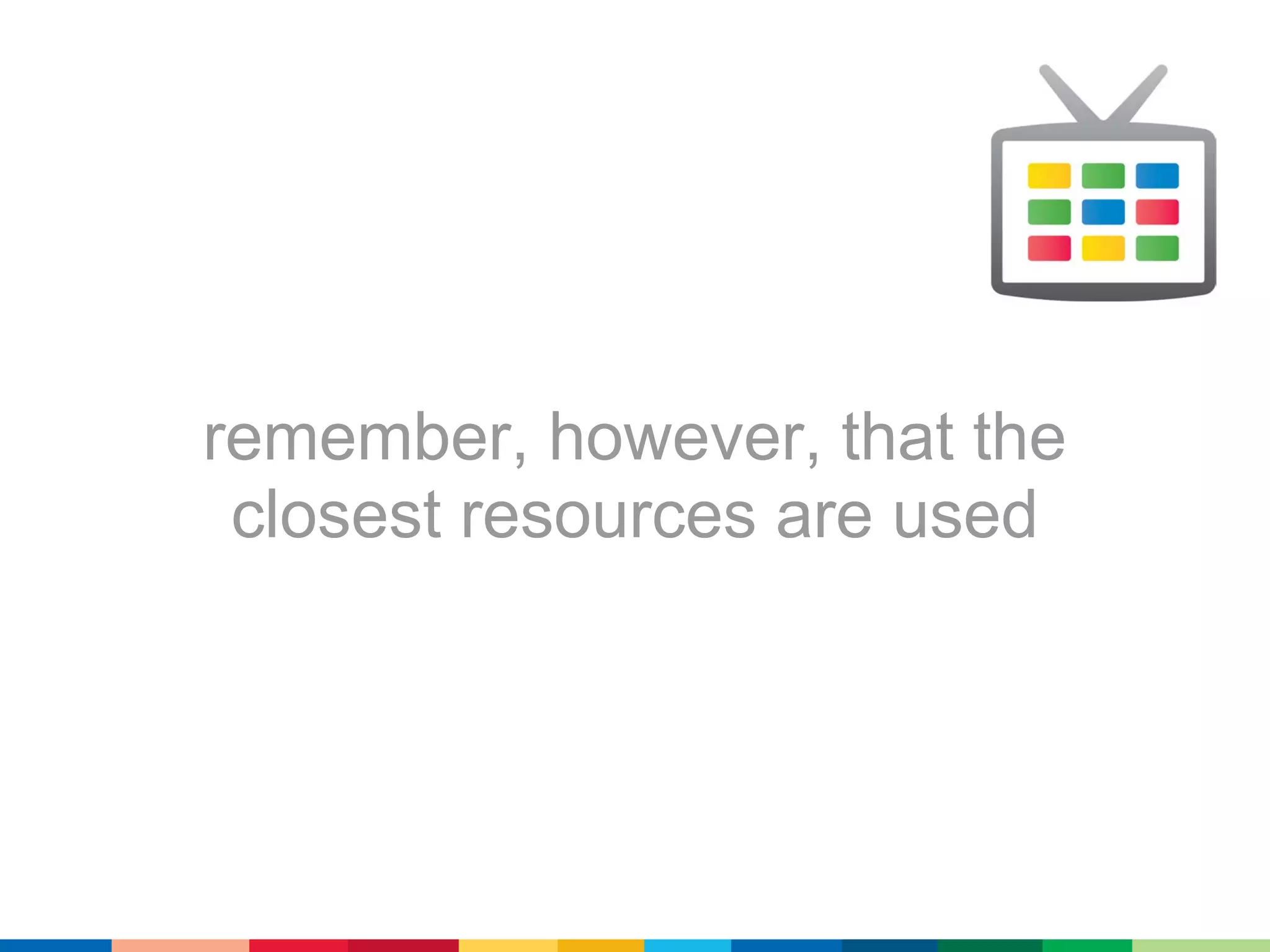 remember, however, that the closest resources are used